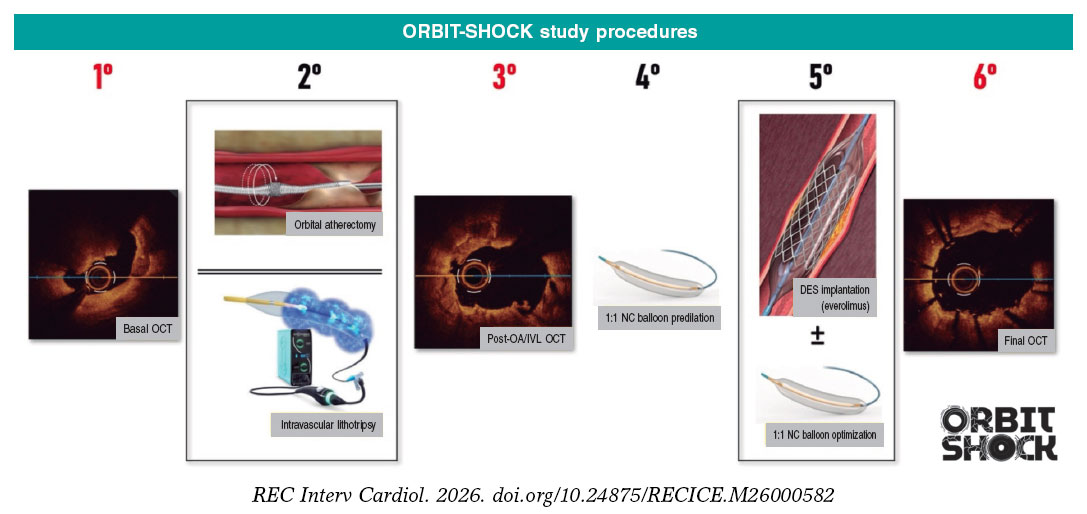 ORBIT-SHOCK study procedures

1º

Basal OCT

2º

Orbital atherectomy

Intravascular lithotripsy

3º

Post-OA/IVL OCT

4º

1:1 NC balloon predilation

5º

DES implantation (everolimus)

±

1:1 NC balloon optimization

6º

Final OCT

ORBIT SHOCK

REC Interv Cardiol. 2026. doi.org/10.24875/RECICE.M26000582